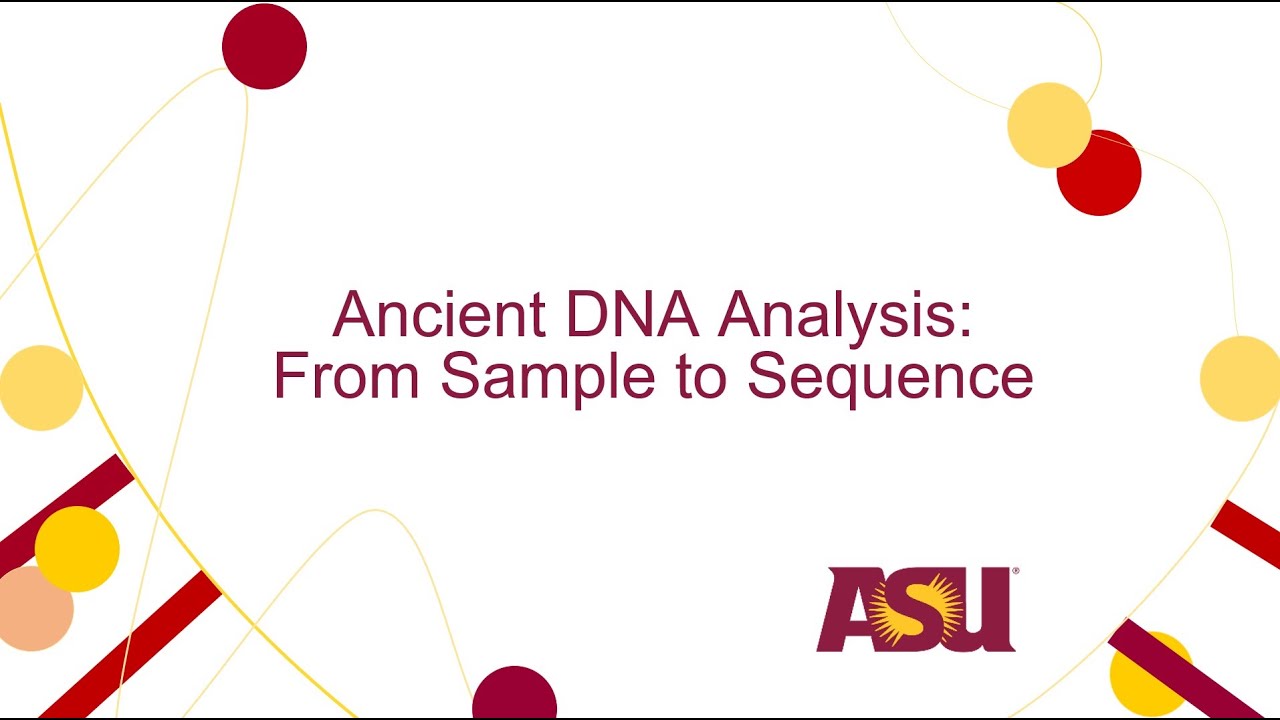 Ancient DNA Analysis:
From Sample to Sequence

ASU®